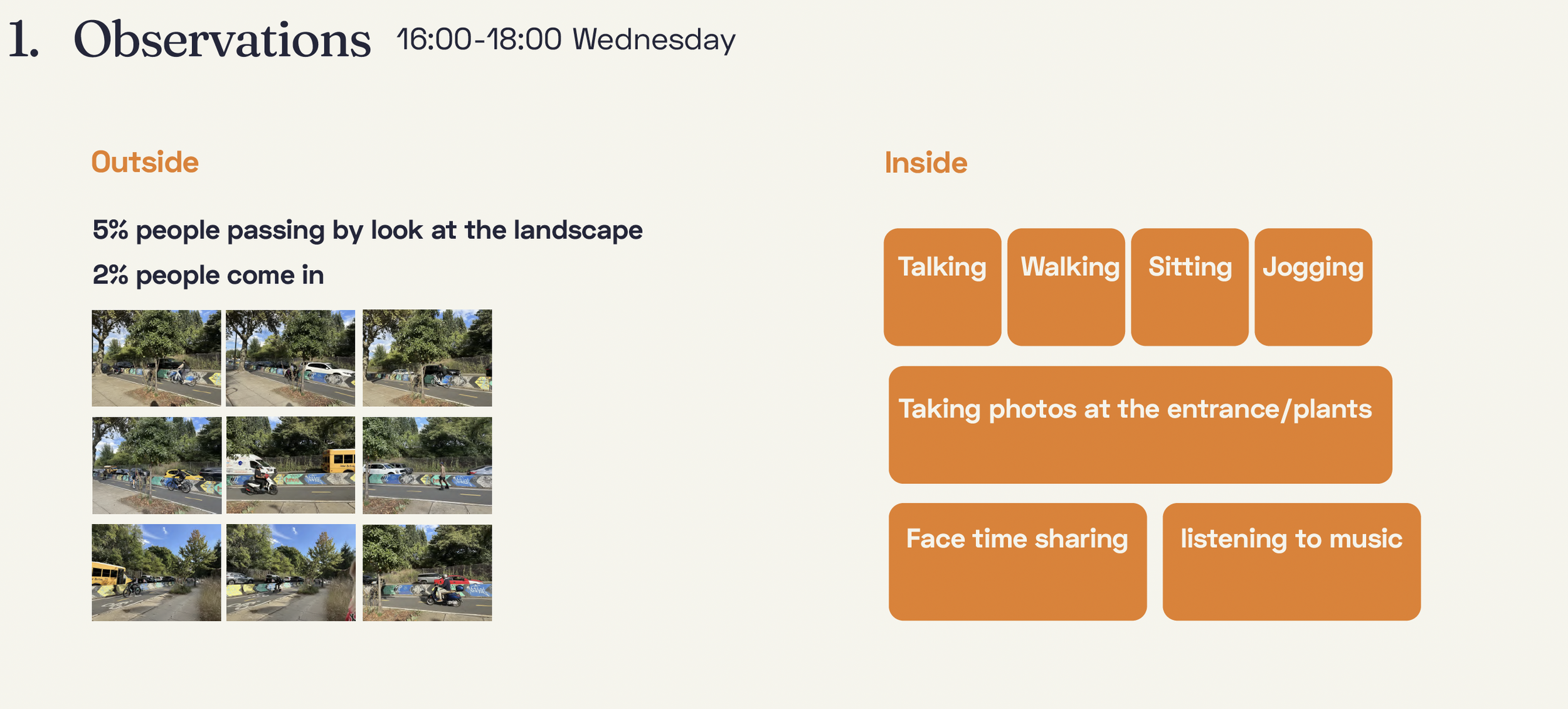 1. Observations 16:00-18:00 Wednesday

Outside

5% people passing by look at the landscape

2% people come in

Inside

Talking

Walking

Sitting

Jogging

Taking photos at the entrance/plants

Face time sharing

listening to music